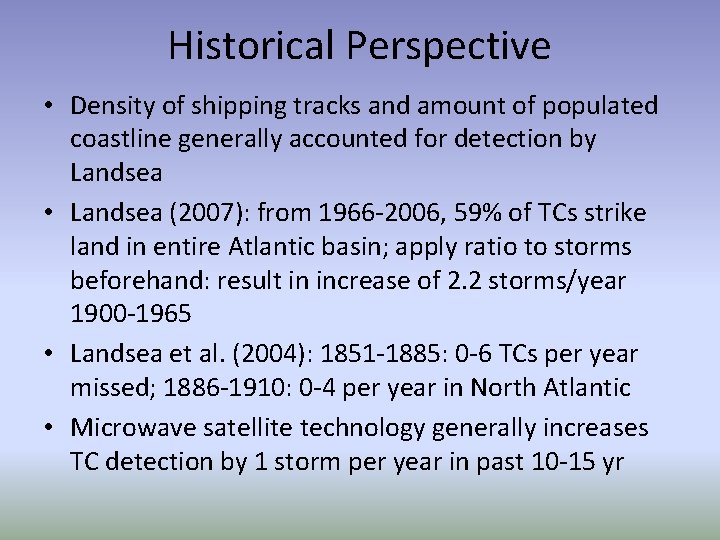 Historical Perspective

• Density of shipping tracks and amount of populated coastline generally accounted for detection by Landsea

• Landsea (2007): from 1966-2006, 59% of TCs strike land in entire Atlantic basin; apply ratio to storms beforehand: result in increase of 2.2 storms/year 1900-1965

• Landsea et al. (2004): 1851-1885: 0-6 TCs per year missed; 1886-1910: 0-4 per year in North Atlantic

• Microwave satellite technology generally increases TC detection by 1 storm per year in past 10-15 yr